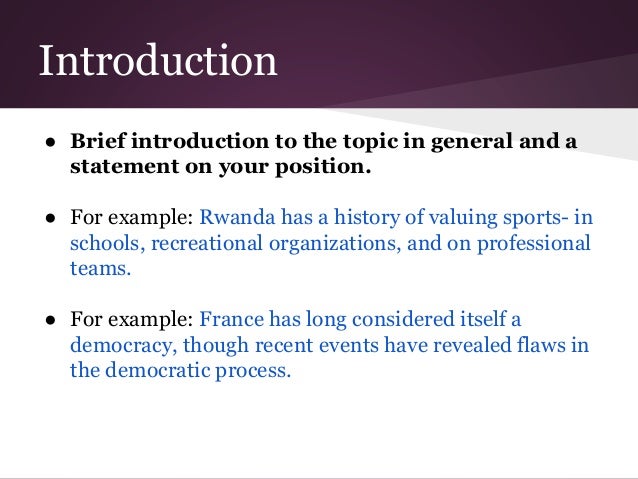 Introduction

● Brief introduction to the topic in general and a statement on your position.

● For example: Rwanda has a history of valuing sports- in schools, recreational organizations, and on professional teams.

● For example: France has long considered itself a democracy, though recent events have revealed flaws in the democratic process.